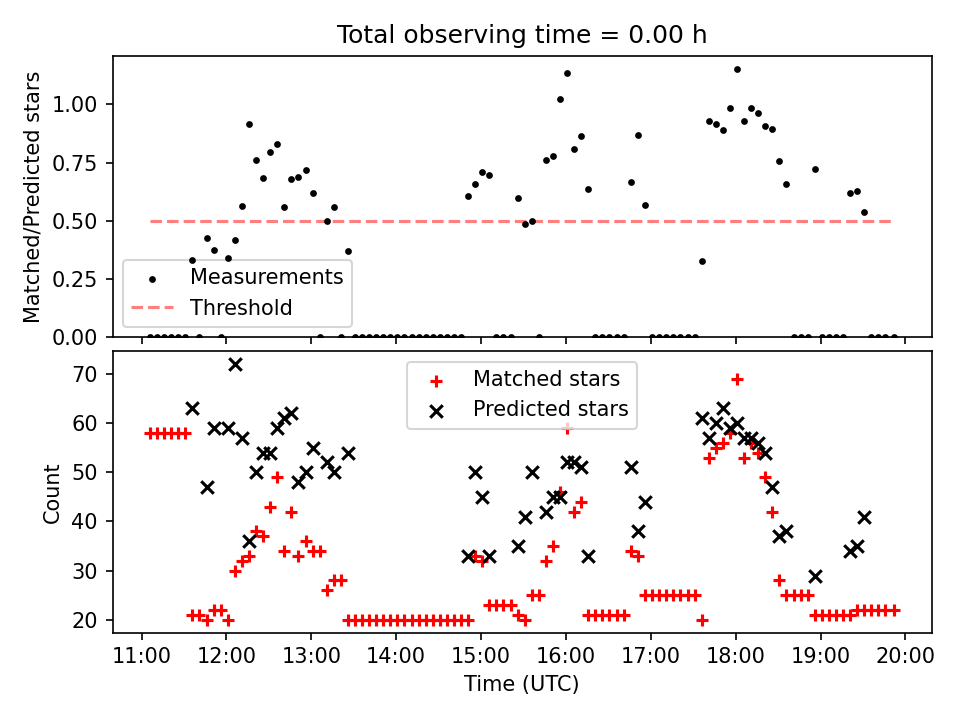 Total observing time = 0.00 h

Matched/Predicted stars

1.00
0.75
0.50
0.25
0.00

Measurements
Threshold

Count

70
60
50
40
30
20

Matched stars
Predicted stars

11:00
12:00
13:00
14:00
15:00
16:00
17:00
18:00
19:00
20:00

Time (UTC)